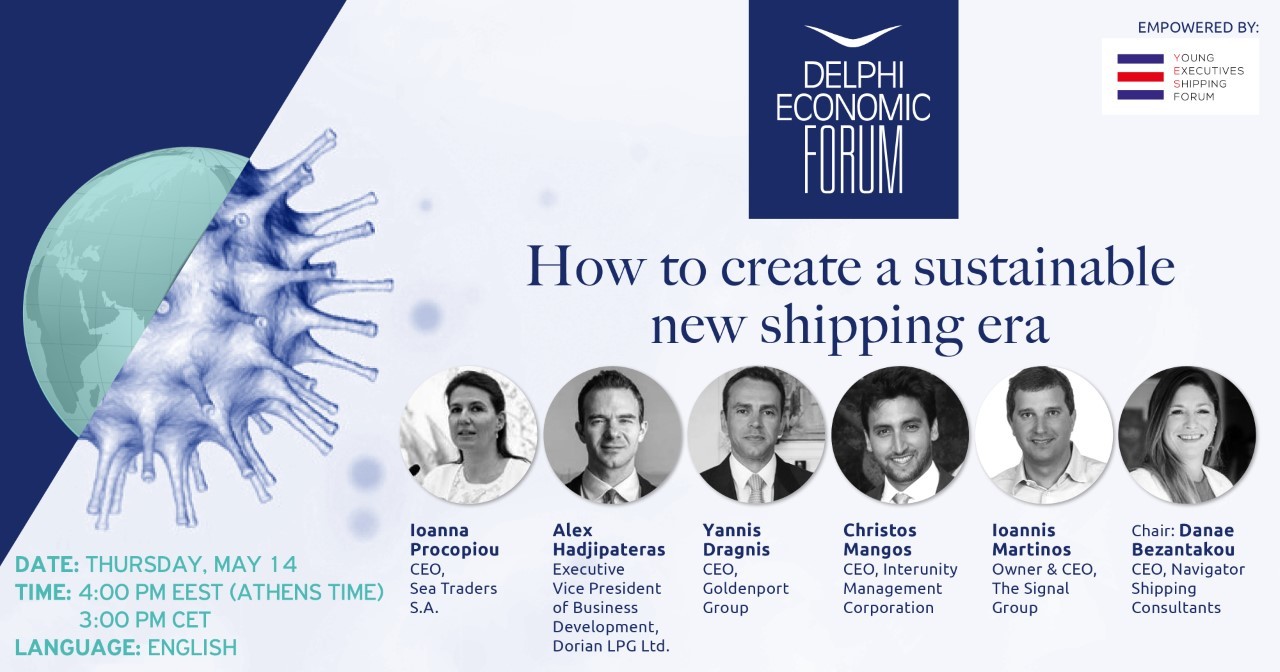 DELPHI ECONOMIC FORUM

EMPOWERED BY:

YOUNG EXECUTIVES SHIPPING FORUM

How to create a sustainable new shipping era

Ioanna Procopiou
CEO, Sea Traders S.A.

Alex Hadjipateras
Executive Vice President of Business Development, Dorian LPG Ltd.

Yannis Dragnis
CEO, Goldenport Group

Christos Mangos
CEO, Interunity Management Corporation

Ioannis Martinos
Owner & CEO, The Signal Group

Chair: Danae Bezantakou
CEO, Navigator Shipping Consultants

DATE: THURSDAY, MAY 14
TIME: 4:00 PM EEST (ATHENS TIME)
3:00 PM CET
LANGUAGE: ENGLISH